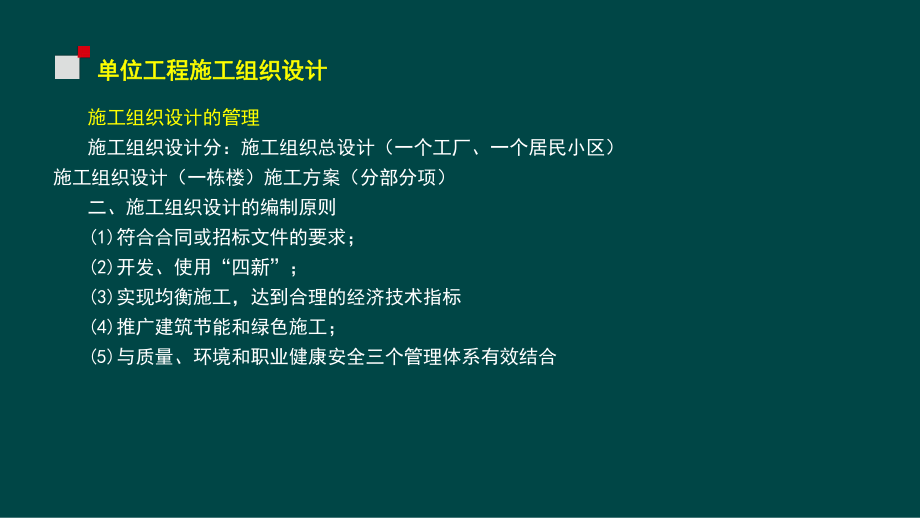 单位工程施工组织设计

施工组织设计的管理

施工组织设计分：施工组织总设计（一个工厂、一个居民小区）施工组织设计（一栋楼）施工方案（分部分项）

二、施工组织设计的编制原则

⑴符合合同或招标文件的要求；

⑵开发、使用“四新”；

⑶实现均衡施工，达到合理的经济技术指标

⑷推广建筑节能和绿色施工；

⑸与质量、环境和职业健康安全三个管理体系有效结合